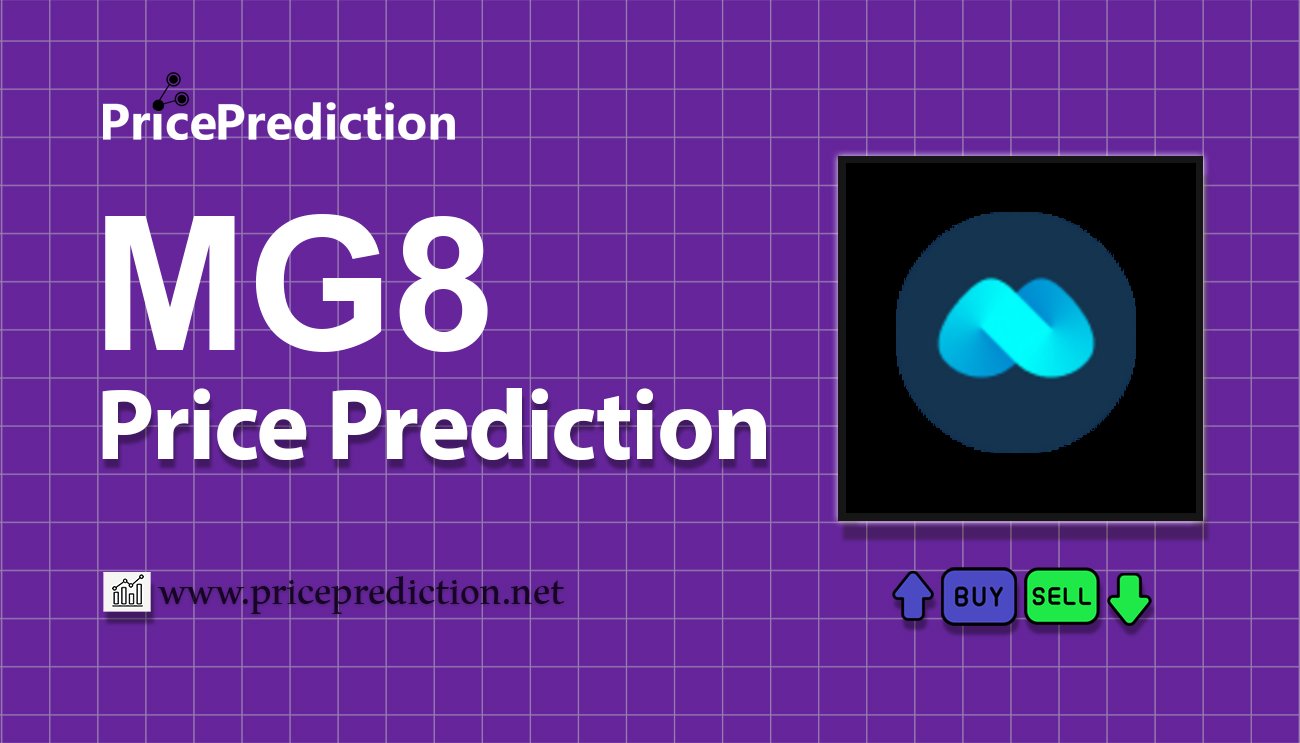 PricePrediction

MG8
Price Prediction

www.priceprediction.net

BUY SELL